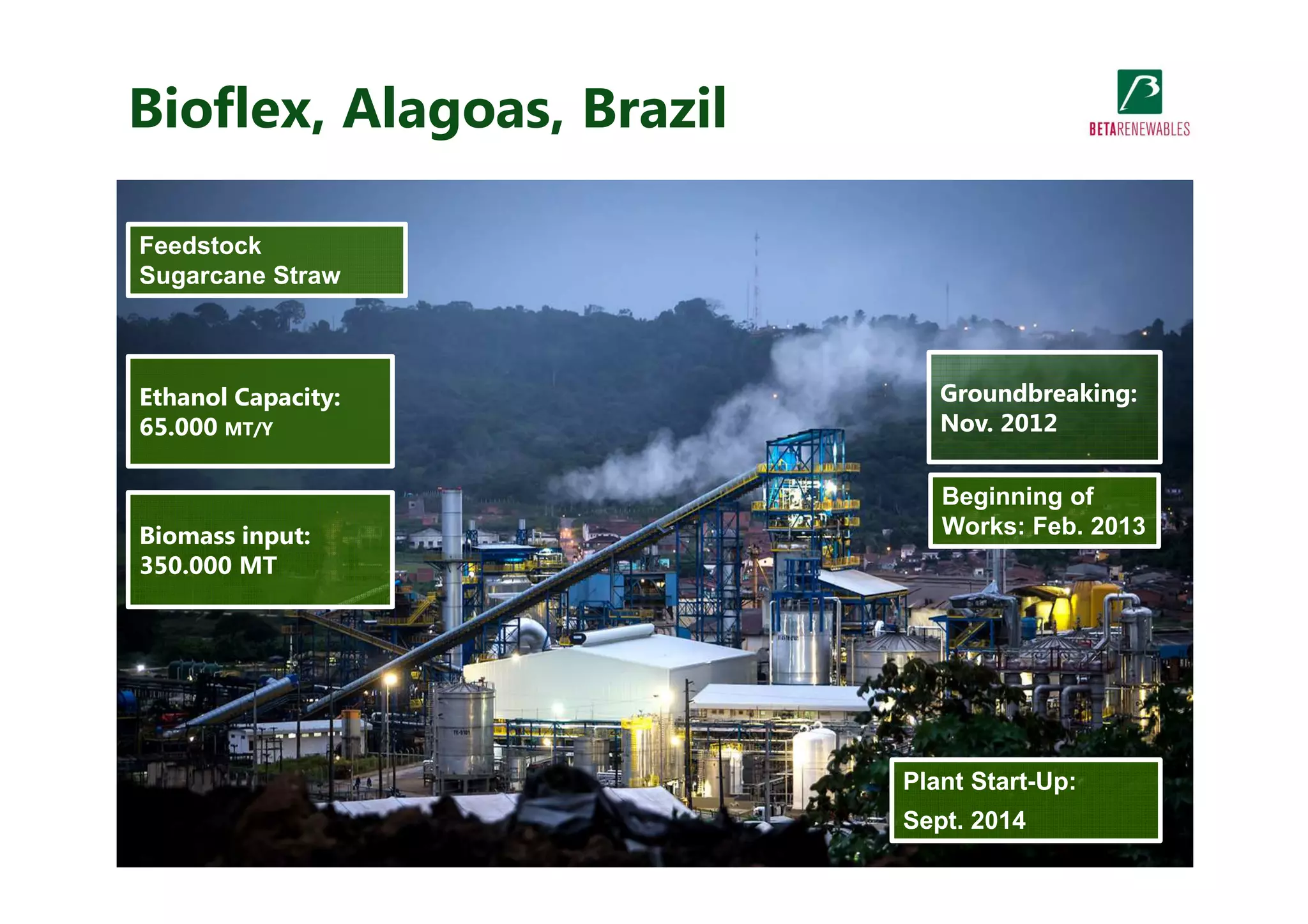 Bioflex, Alagoas, Brazil

BETARENEWABLES

Feedstock
Sugarcane Straw

Ethanol Capacity:
65.000 MT/Y

Biomass input:
350.000 MT

Groundbreaking:
Nov. 2012

Beginning of
Works: Feb. 2013

Plant Start-Up:
Sept. 2014